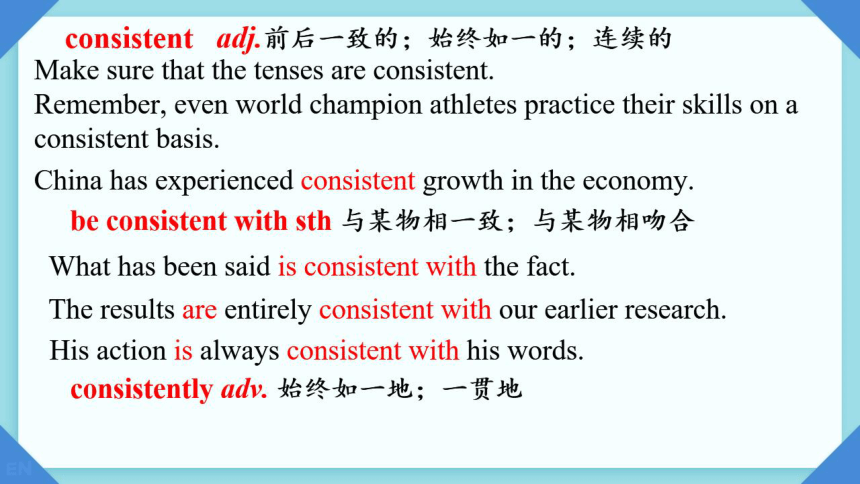 consistent adj.前后一致的；始终如一的；连续的

Make sure that the tenses are consistent.

Remember, even world champion athletes practice their skills on a consistent basis.

China has experienced consistent growth in the economy.

be consistent with sth 与某物相一致；与某物相吻合

What has been said is consistent with the fact.

The results are entirely consistent with our earlier research.

His action is always consistent with his words.

consistently adv. 始终如一地；一贯地

EN